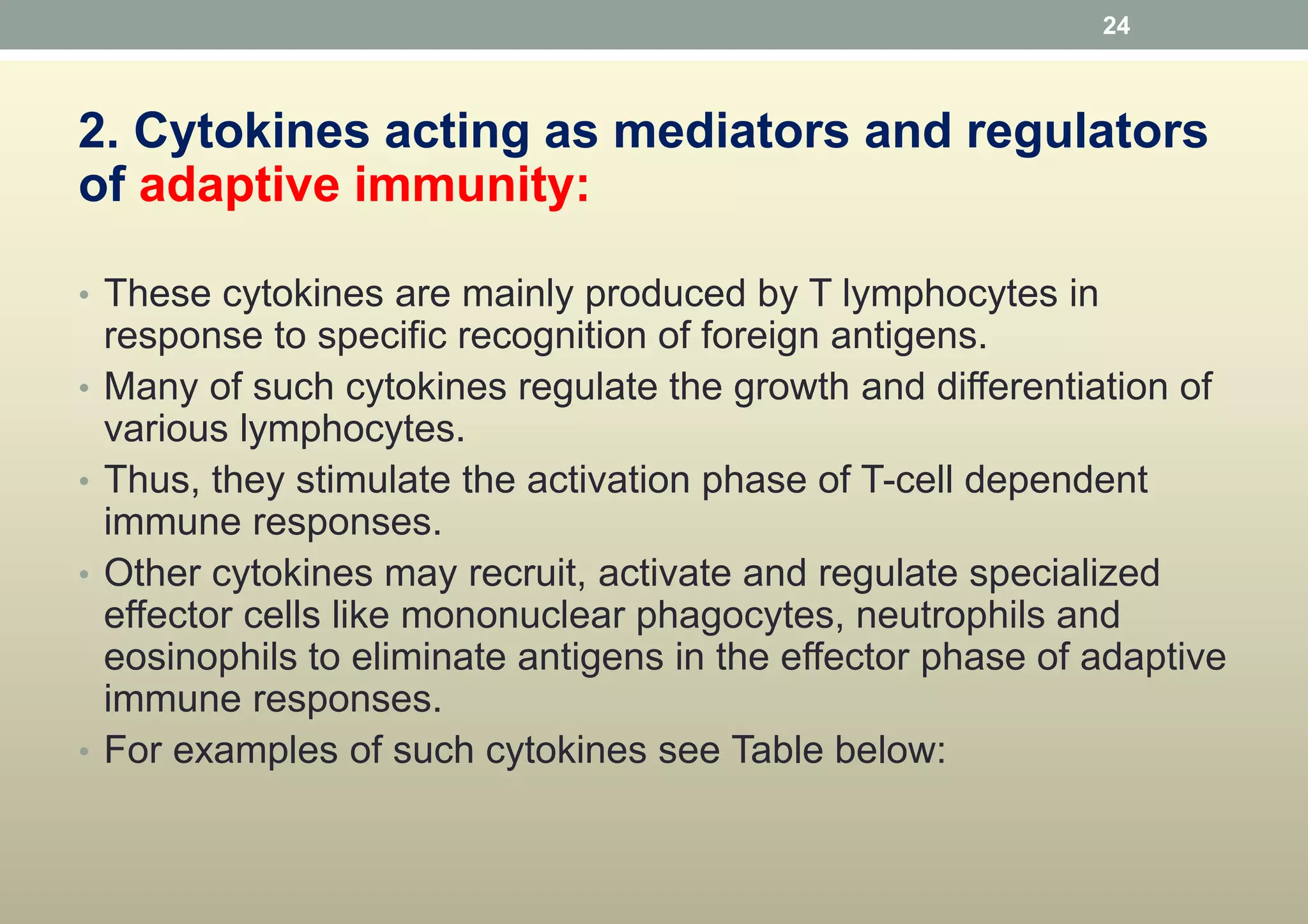 24

2. Cytokines acting as mediators and regulators of adaptive immunity:

• These cytokines are mainly produced by T lymphocytes in response to specific recognition of foreign antigens.
• Many of such cytokines regulate the growth and differentiation of various lymphocytes.
• Thus, they stimulate the activation phase of T-cell dependent immune responses.
• Other cytokines may recruit, activate and regulate specialized effector cells like mononuclear phagocytes, neutrophils and eosinophils to eliminate antigens in the effector phase of adaptive immune responses.
• For examples of such cytokines see Table below: